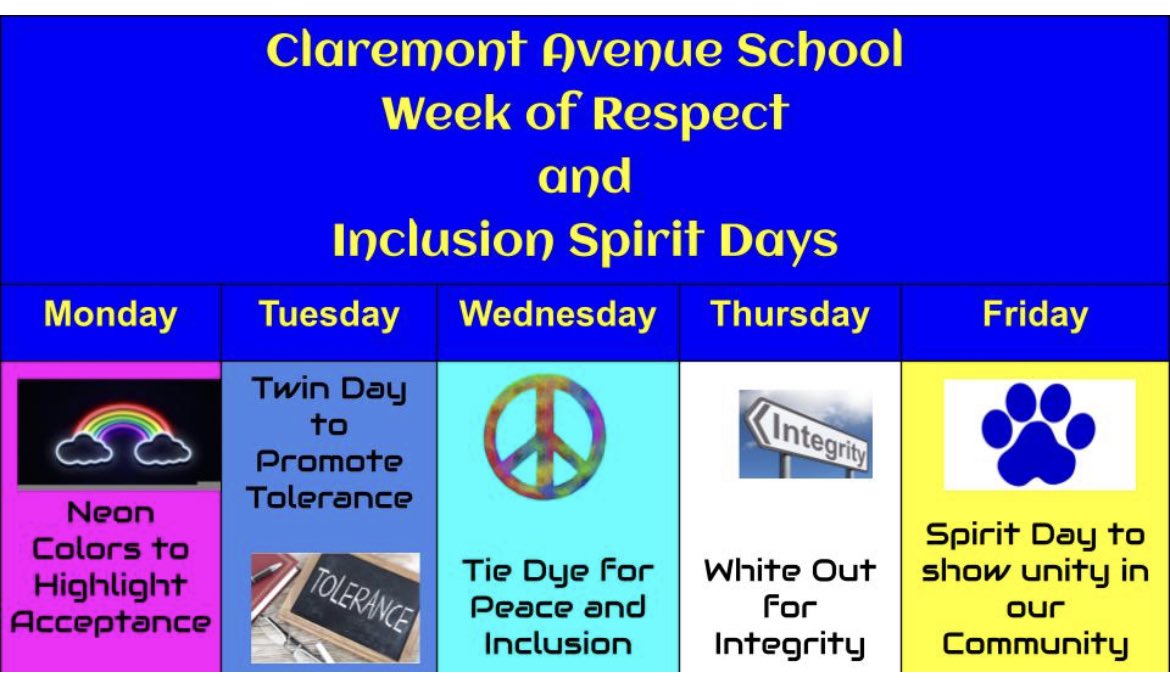 Claremont Avenue School
Week of Respect
and
Inclusion Spirit Days

| Monday | Tuesday | Wednesday | Thursday | Friday |
|---|---|---|---|---|
| Neon Colors to Highlight Acceptance | Twin Day to Promote Tolerance TOLERANCE | Tie Dye for Peace and Inclusion | Integrity White Out for Integrity | Spirit Day to show unity in our Community |